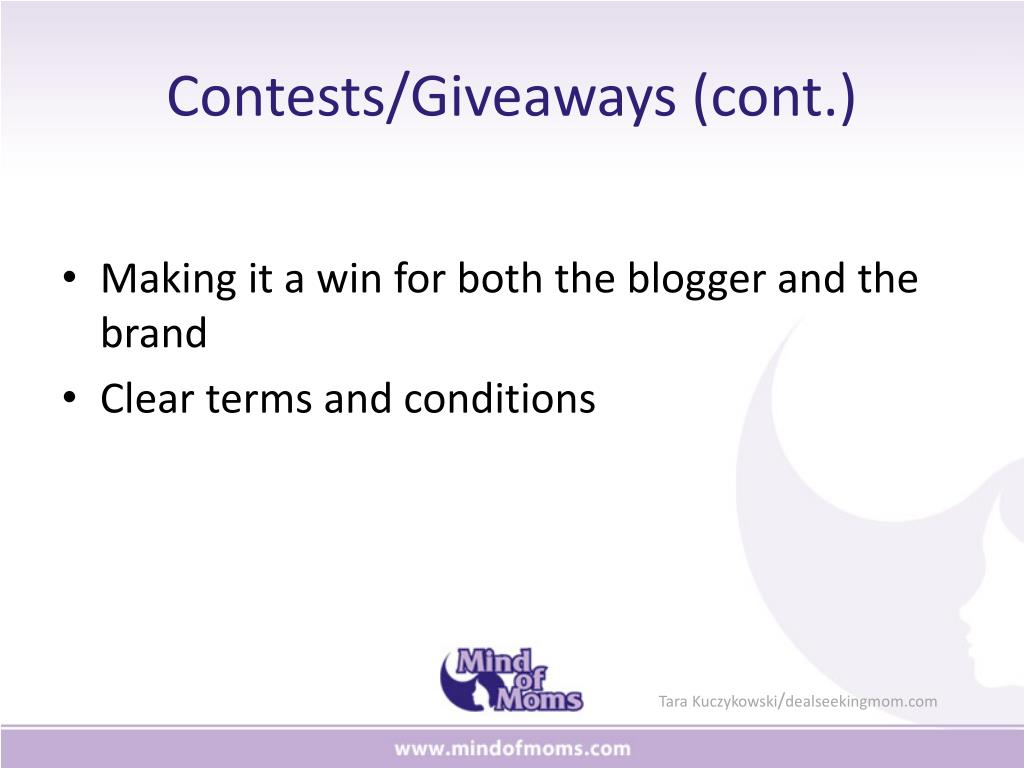 Contests/Giveaways (cont.)

• Making it a win for both the blogger and the brand
• Clear terms and conditions

Mind of Moms

Tara Kuczykowski/dealseekingmom.com

www.mindofmoms.com